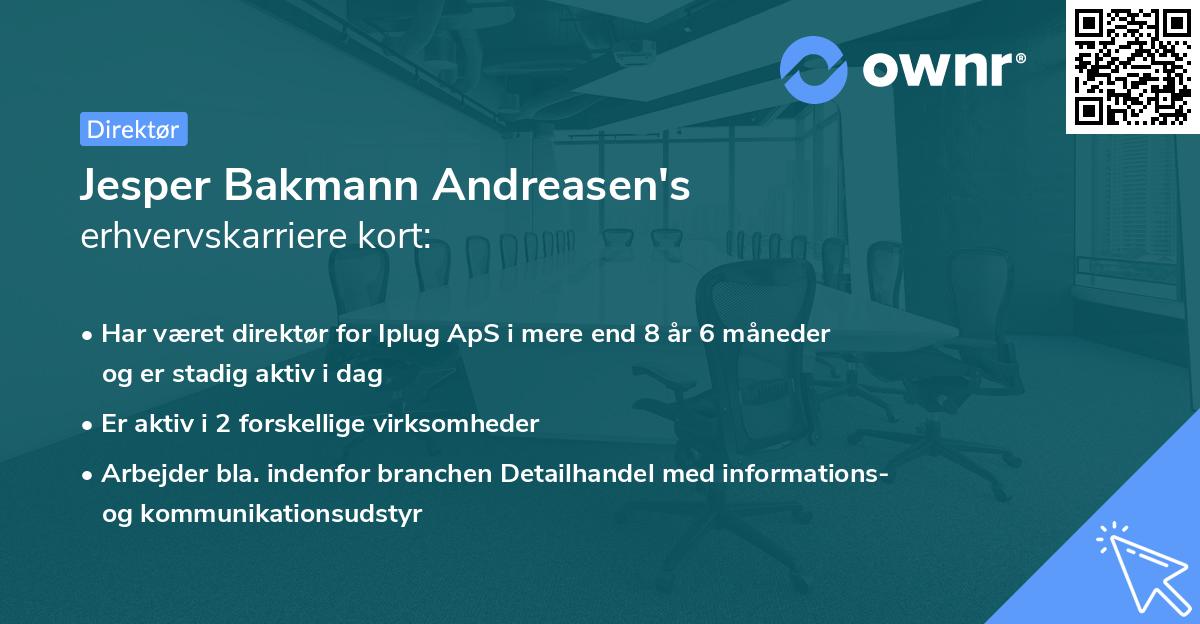 ownr®

Direktør

Jesper Bakmann Andreasen's
erhvervskarriere kort:

• Har været direktør for Iplug ApS i mere end 8 år 6 måneder og er stadig aktiv i dag

• Er aktiv i 2 forskellige virksomheder

• Arbejder bla. indenfor branchen Detailhandel med informations- og kommunikationsudstyr